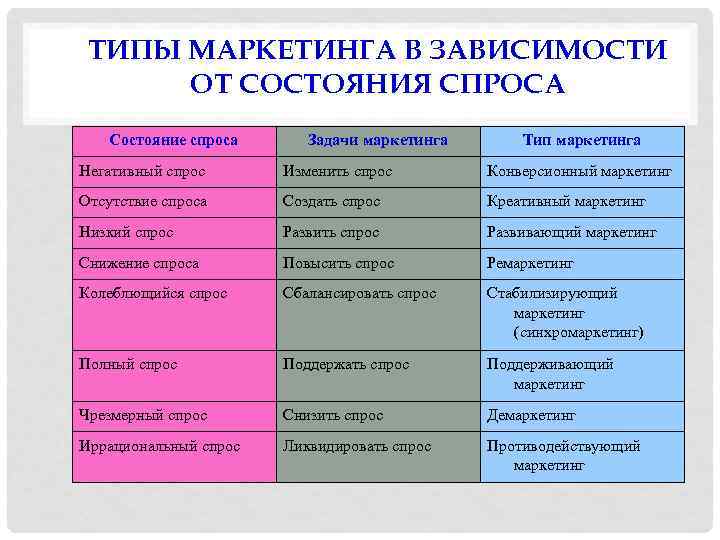 ТИПЫ МАРКЕТИНГА В ЗАВИСИМОСТИ ОТ СОСТОЯНИЯ СПРОСА

| Состояние спроса | Задачи маркетинга | Тип маркетинга |
|---|---|---|
| Негативный спрос | Изменить спрос | Конверсионный маркетинг |
| Отсутствие спроса | Создать спрос | Креативный маркетинг |
| Низкий спрос | Развить спрос | Развивающий маркетинг |
| Снижение спроса | Повысить спрос | Ремаркетинг |
| Колеблющийся спрос | Сбалансировать спрос | Стабилизирующий маркетинг (синхромаркетинг) |
| Полный спрос | Поддержать спрос | Поддерживающий маркетинг |
| Чрезмерный спрос | Снизить спрос | Демаркетинг |
| Иррациональный спрос | Ликвидировать спрос | Противодействующий маркетинг |